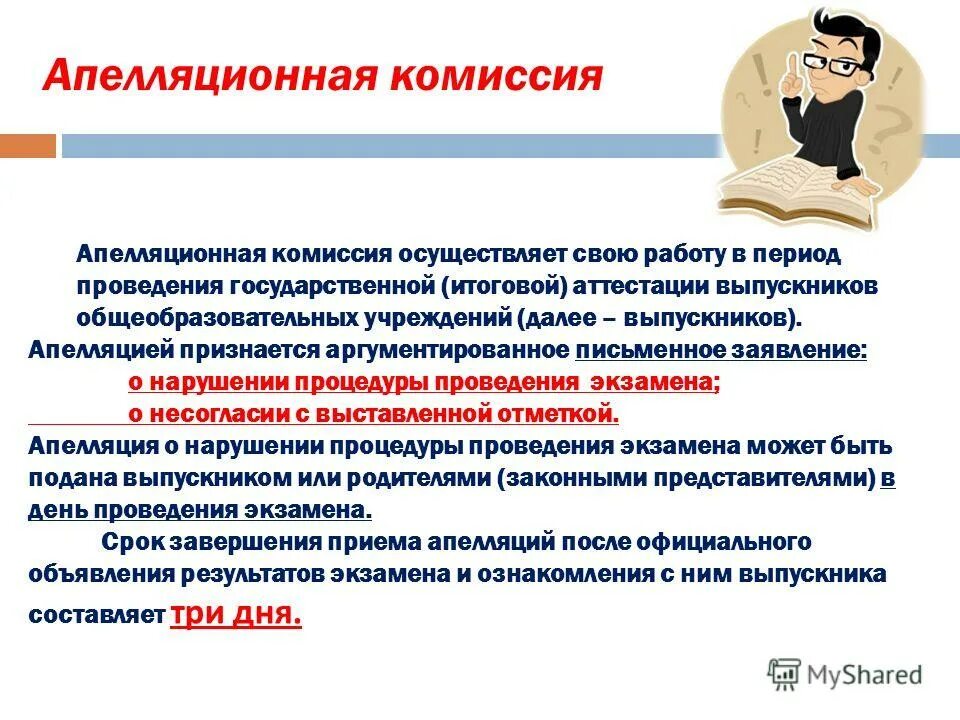 Апелляционная комиссия

Апелляционная комиссия осуществляет свою работу в период проведения государственной (итоговой) аттестации выпускников общеобразовательных учреждений (далее – выпускников).

Апелляцией признается аргументированное письменное заявление:

о нарушении процедуры проведения экзамена;

о несогласии с выставленной отметкой.

Апелляция о нарушении процедуры проведения экзамена может быть подана выпускником или родителями (законными представителями) в день проведения экзамена.

Срок завершения приема апелляций после официального объявления результатов экзамена и ознакомления с ним выпускника составляет три дня.

MyShared